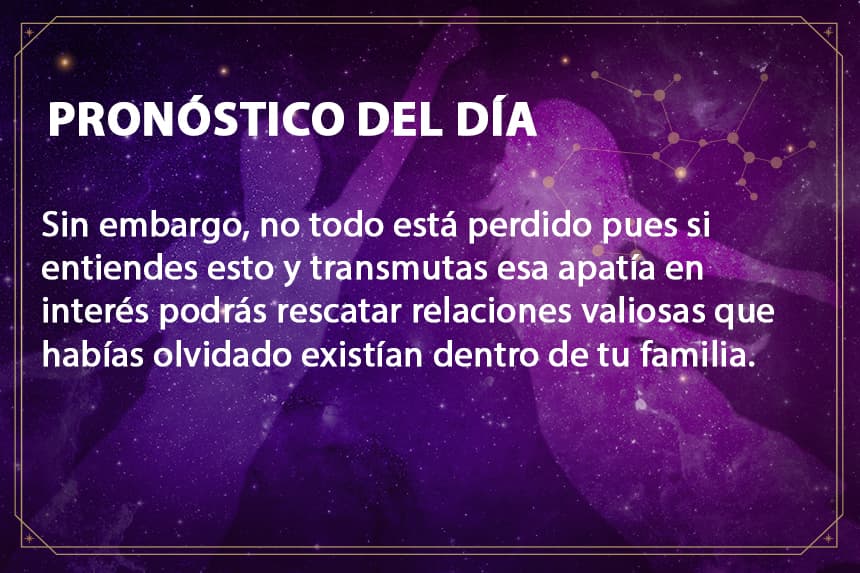 PRONÓSTICO DEL DÍA

Sin embargo, no todo está perdido pues si entiendes esto y transmutas esa apatía en interés podrás rescatar relaciones valiosas que habías olvidado existían dentro de tu familia.